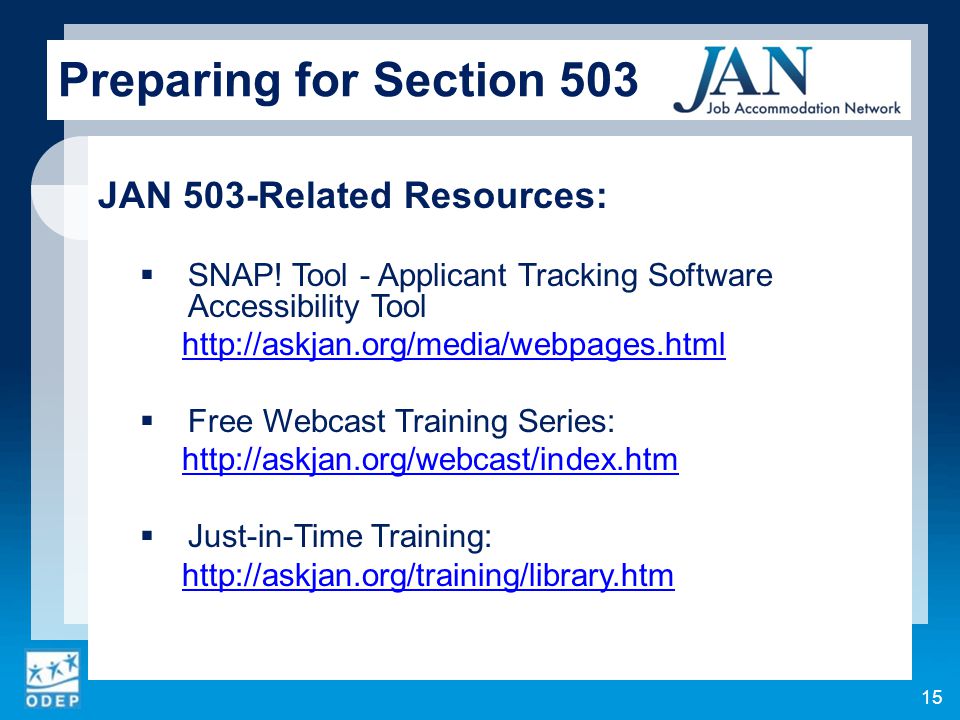 Preparing for Section 503

JAN
Job Accommodation Network

JAN 503-Related Resources:

▪ SNAP! Tool - Applicant Tracking Software Accessibility Tool
http://askjan.org/media/webpages.html

▪ Free Webcast Training Series:
http://askjan.org/webcast/index.htm

▪ Just-in-Time Training:
http://askjan.org/training/library.htm

ODEP

15